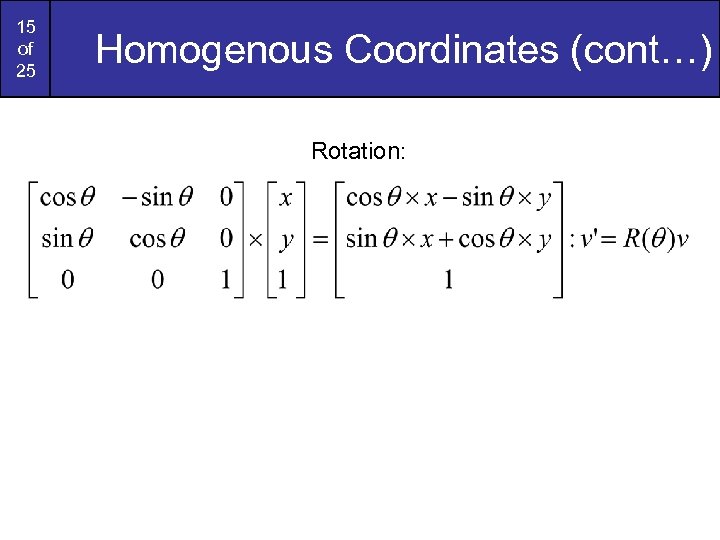 15
of
25

Homogenous Coordinates (cont…)

Rotation:

$\begin{bmatrix} \cos\theta & -\sin\theta & 0 \\ \sin\theta & \cos\theta & 0 \\ 0 & 0 & 1 \end{bmatrix} \times \begin{bmatrix} x \\ y \\ 1 \end{bmatrix} = \begin{bmatrix} \cos\theta \times x - \sin\theta \times y \\ \sin\theta \times x + \cos\theta \times y \\ 1 \end{bmatrix} : v' = R(\theta)v$